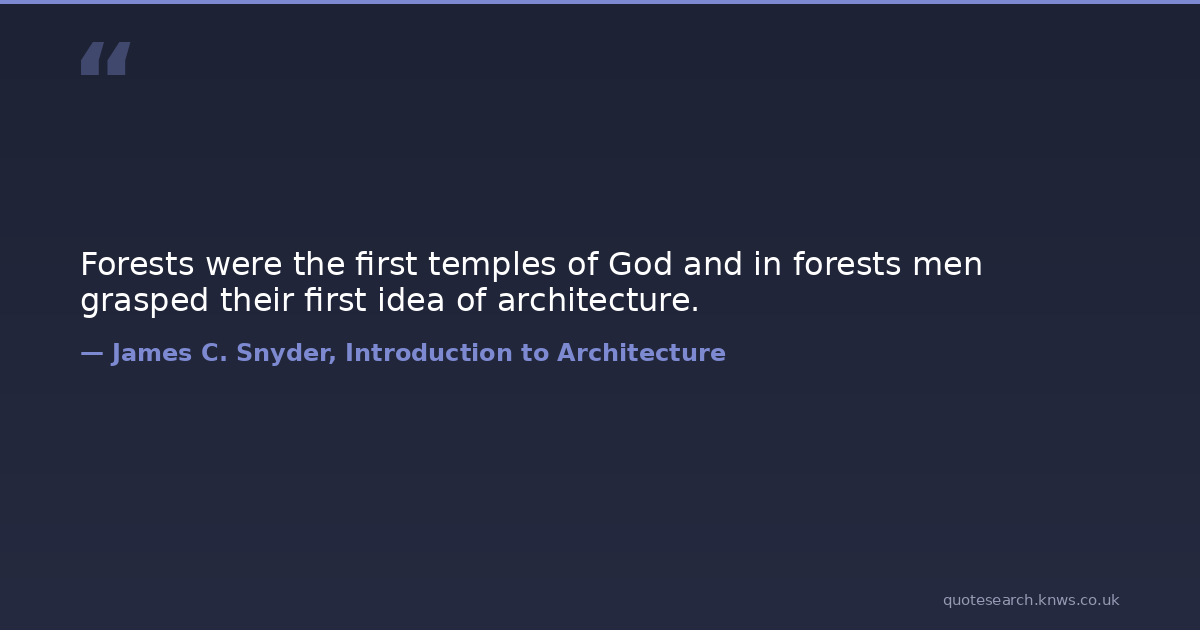 “

Forests were the first temples of God and in forests men grasped their first idea of architecture.

— James C. Snyder, Introduction to Architecture

quotesearch.knws.co.uk